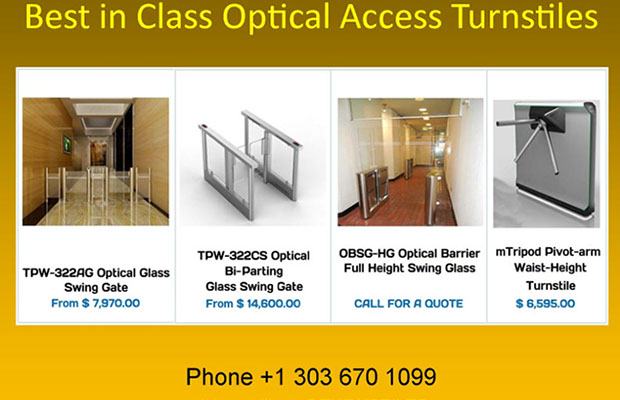 Best in Class Optical Access Turnstiles

TPW-322AG Optical Glass Swing Gate
From $ 7,970.00

TPW-322CS Optical Bi-Parting Glass Swing Gate
From $ 14,600.00

OBSG-HG Optical Barrier Full Height Swing Glass
CALL FOR A QUOTE

mTripod Pivot-arm Waist-Height Turnstile
$ 6,595.00

Phone +1 303 670 1099